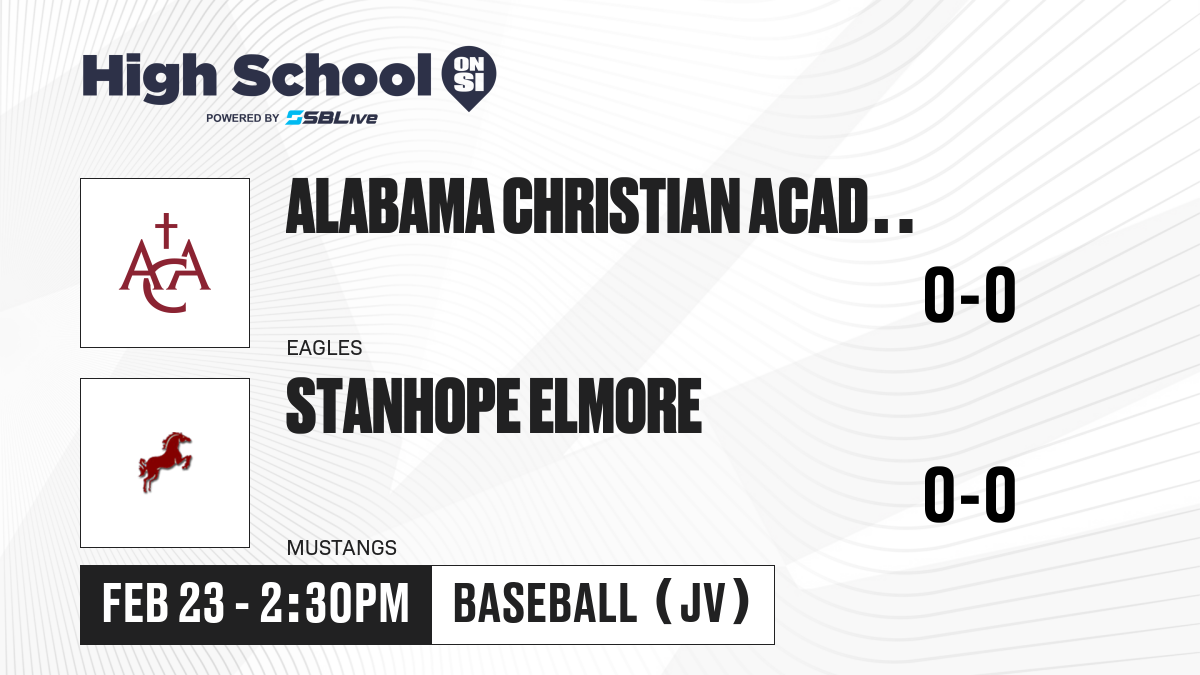 High School ON SI
POWERED BY SBLive

ACA

ALABAMA CHRISTIAN ACAD..

0-0

EAGLES

STANHOPE ELMORE

0-0

MUSTANGS

FEB 23 - 2:30PM

BASEBALL (JV)